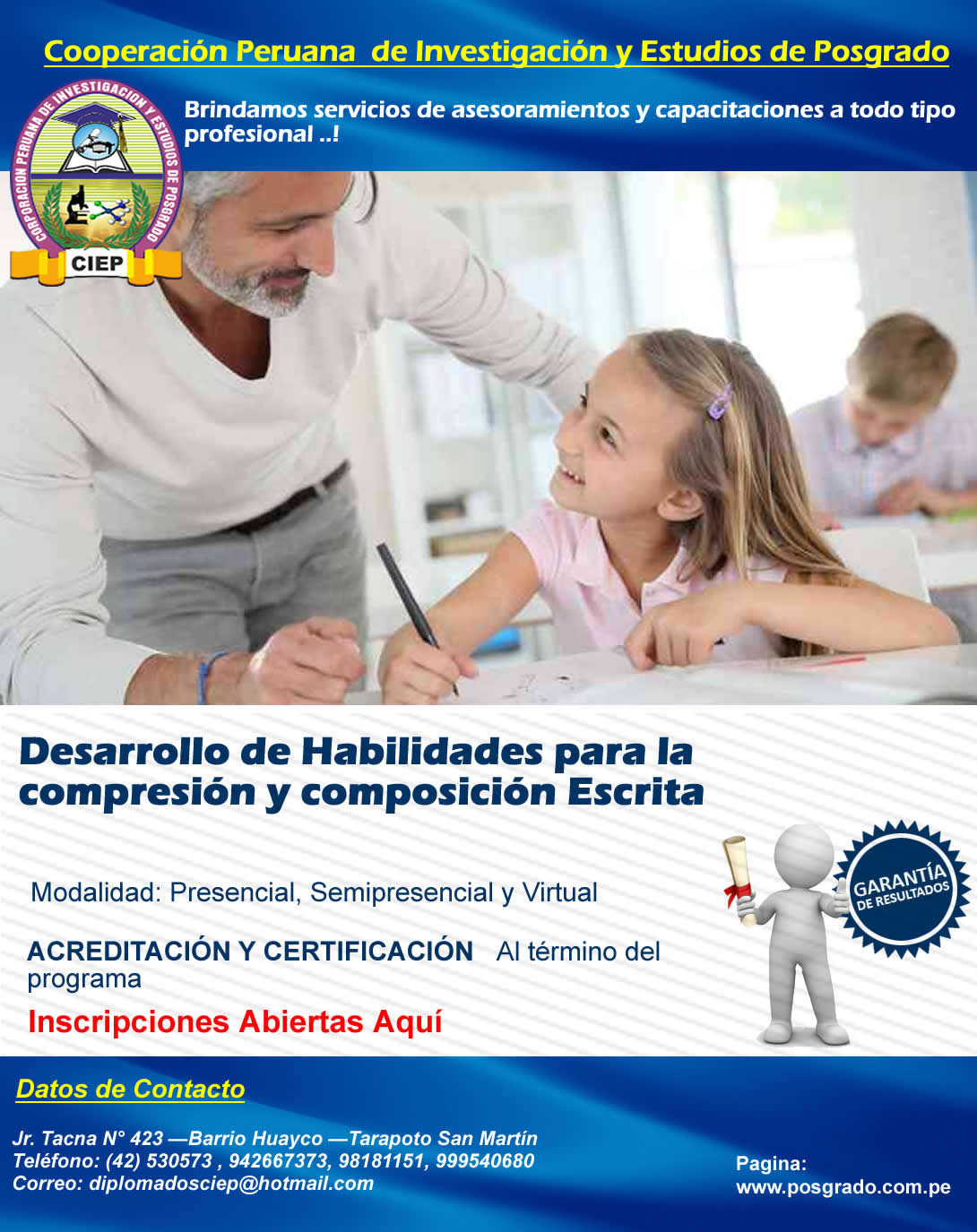 Cooperación Peruana de Investigación y Estudios de Posgrado

CORPORACION PERUANA DE INVESTIGACION Y ESTUDIOS DE POSGRADO
CIEP

Brindamos servicios de asesoramientos y capacitaciones a todo tipo profesional ..!

Desarrollo de Habilidades para la compresión y composición Escrita

Modalidad: Presencial, Semipresencial y Virtual

ACREDITACIÓN Y CERTIFICACIÓN Al término del programa

Inscripciones Abiertas Aquí

GARANTÍA DE RESULTADOS

Datos de Contacto

Jr. Tacna N° 423 —Barrio Huayco —Tarapoto San Martín
Teléfono: (42) 530573 , 942667373, 98181151, 999540680
Correo: diplomadosciep@hotmail.com

Pagina:
www.posgrado.com.pe